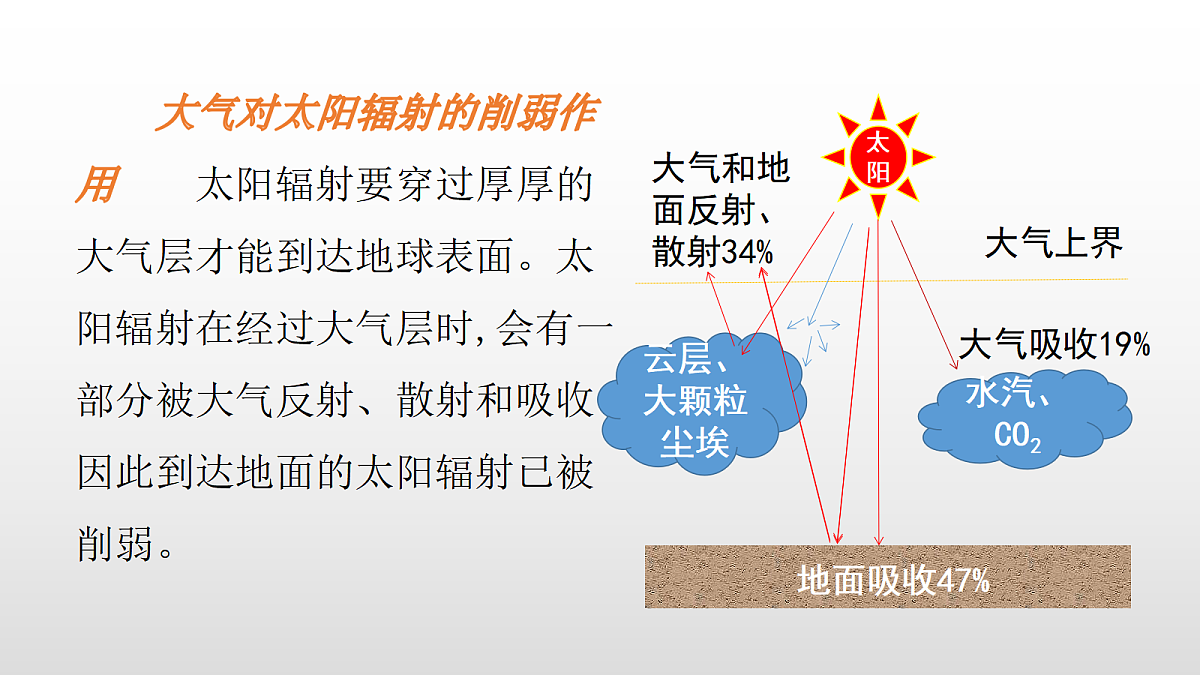 大气对太阳辐射的削弱作用 太阳辐射要穿过厚厚的大气层才能到达地球表面。太阳辐射在经过大气层时,会有一部分被大气反射、散射和吸收因此到达地面的太阳辐射已被削弱。

太阳

大气和地面反射、散射34%

大气上界

大气吸收19%

云层、大颗粒尘埃

水汽、$CO_2$

地面吸收47%